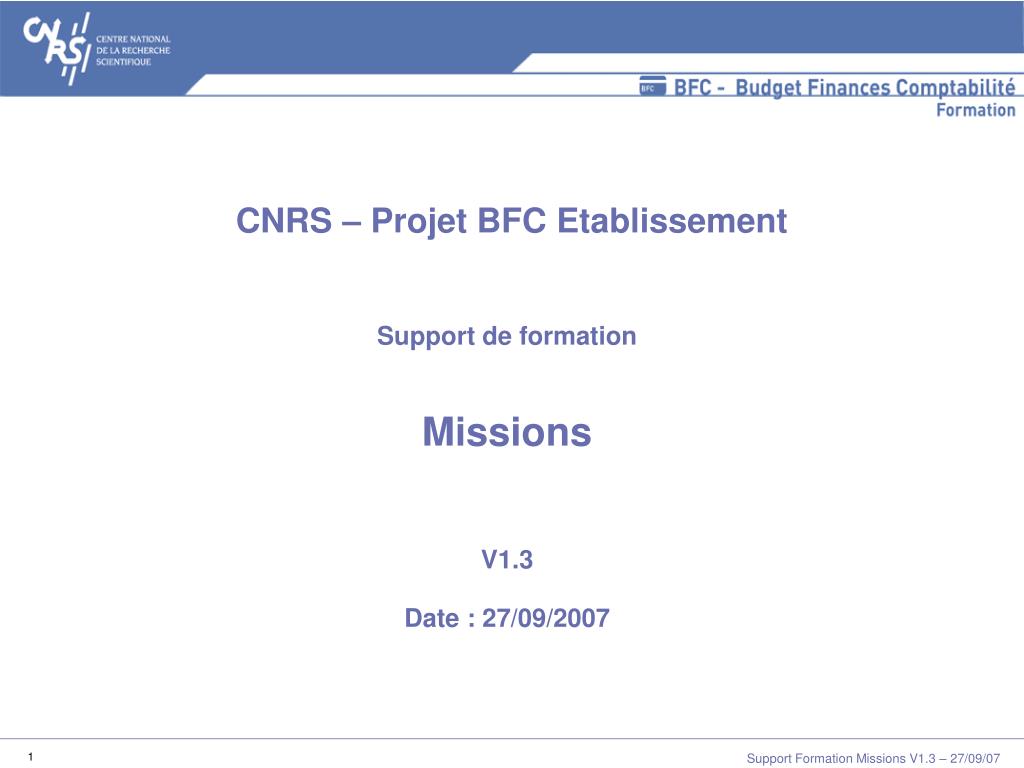 CNRS
CENTRE NATIONAL
DE LA RECHERCHE
SCIENTIFIQUE

BFC BFC - Budget Finances Comptabilité
Formation

CNRS – Projet BFC Etablissement

Support de formation

Missions

V1.3

Date : 27/09/2007

1

Support Formation Missions V1.3 – 27/09/07